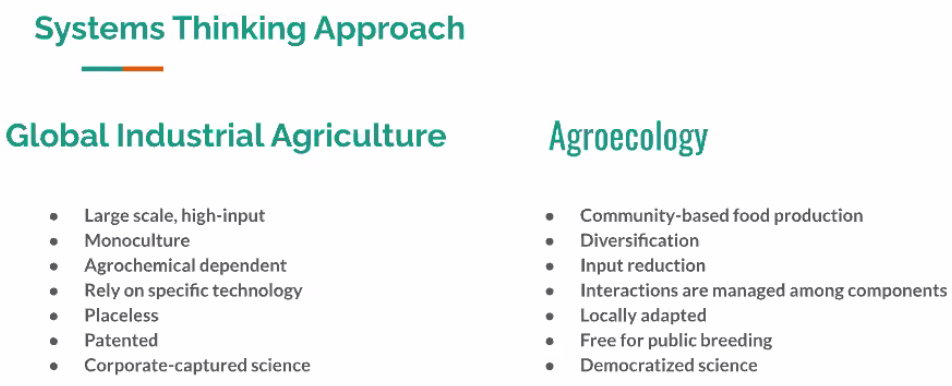 Systems Thinking Approach

Global Industrial Agriculture

- Large scale, high-input
- Monoculture
- Agrochemical dependent
- Rely on specific technology
- Placeless
- Patented
- Corporate-captured science

Agroecology

- Community-based food production
- Diversification
- Input reduction
- Interactions are managed among components
- Locally adapted
- Free for public breeding
- Democratized science